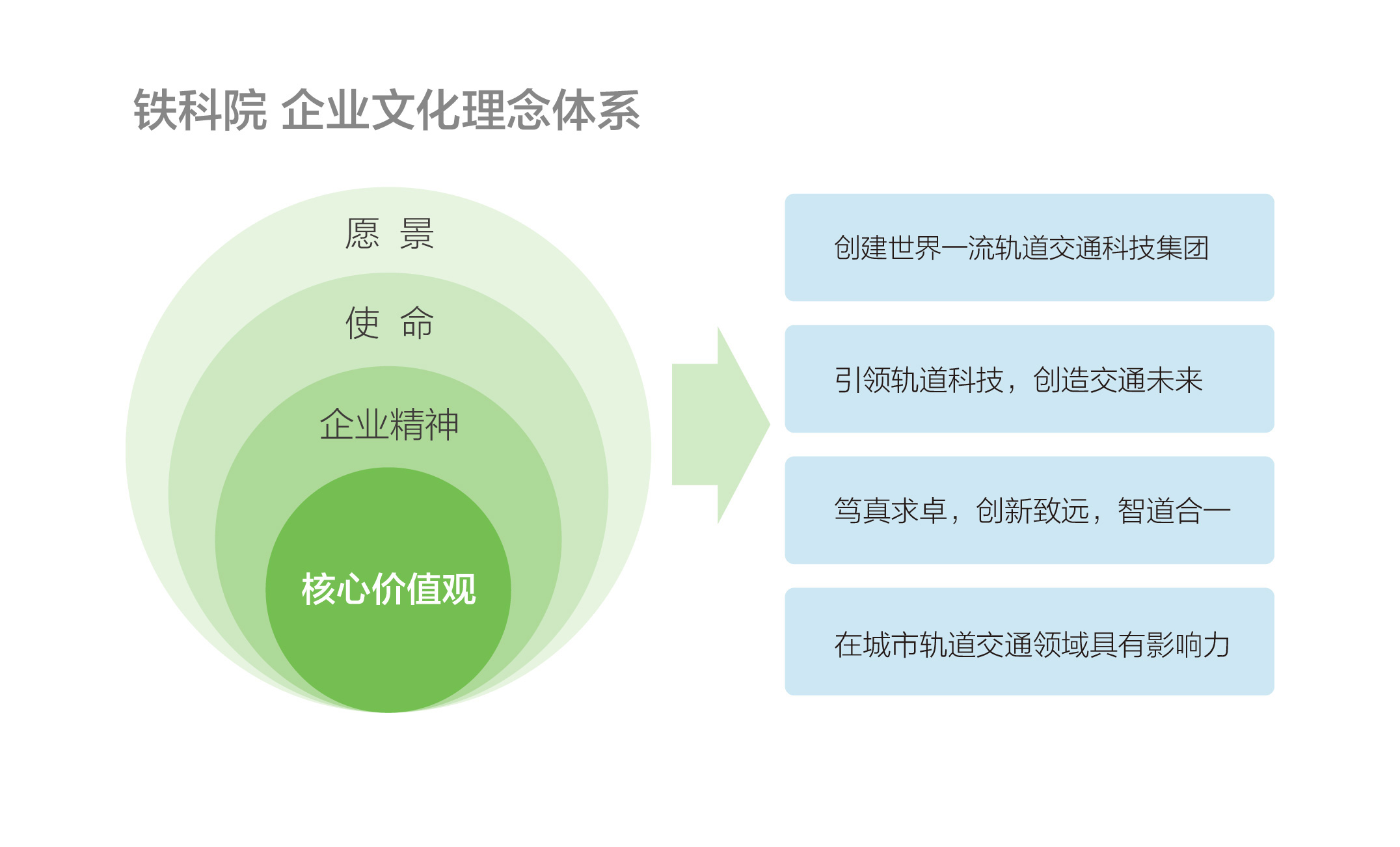 铁科院 企业文化理念体系

愿 景

使 命

企业精神

核心价值观

创建世界一流轨道交通科技集团

引领轨道科技，创造交通未来

笃真求卓，创新致远，智道合一

在城市轨道交通领域具有影响力